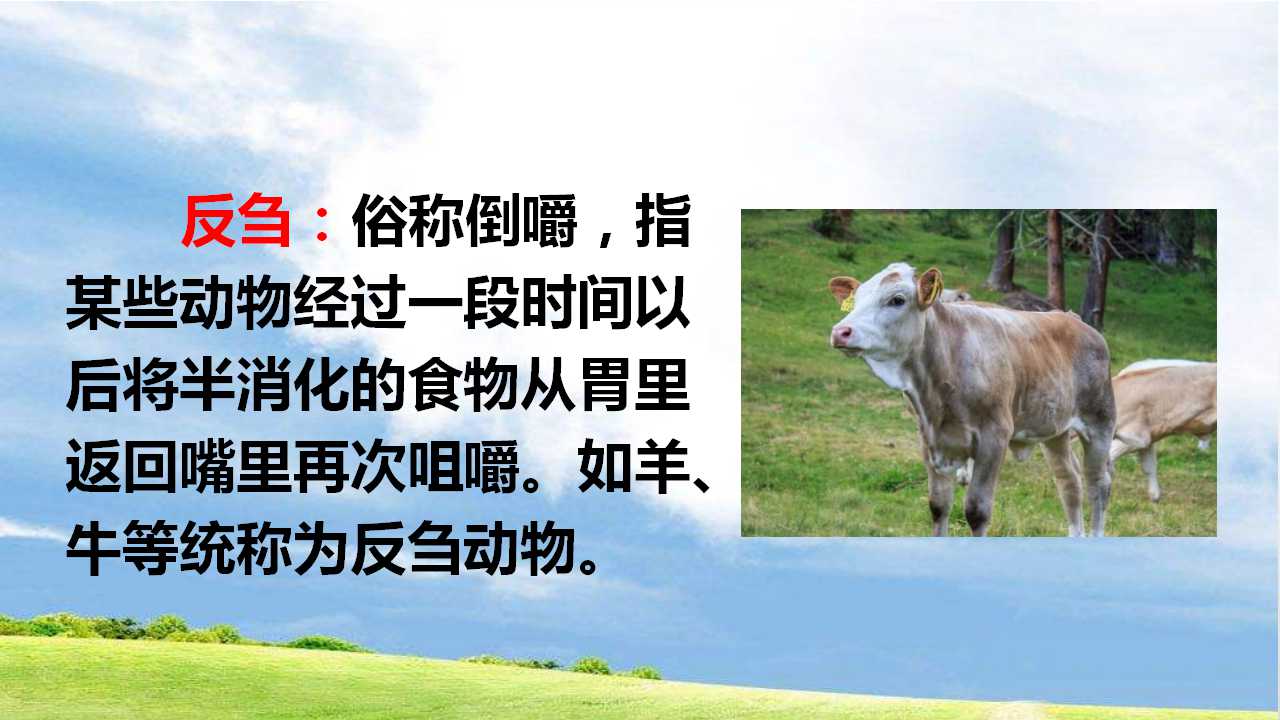 反刍：俗称倒嚼，指某些动物经过一段时间以后将半消化的食物从胃里返回嘴里再次咀嚼。如羊、牛等统称为反刍动物。